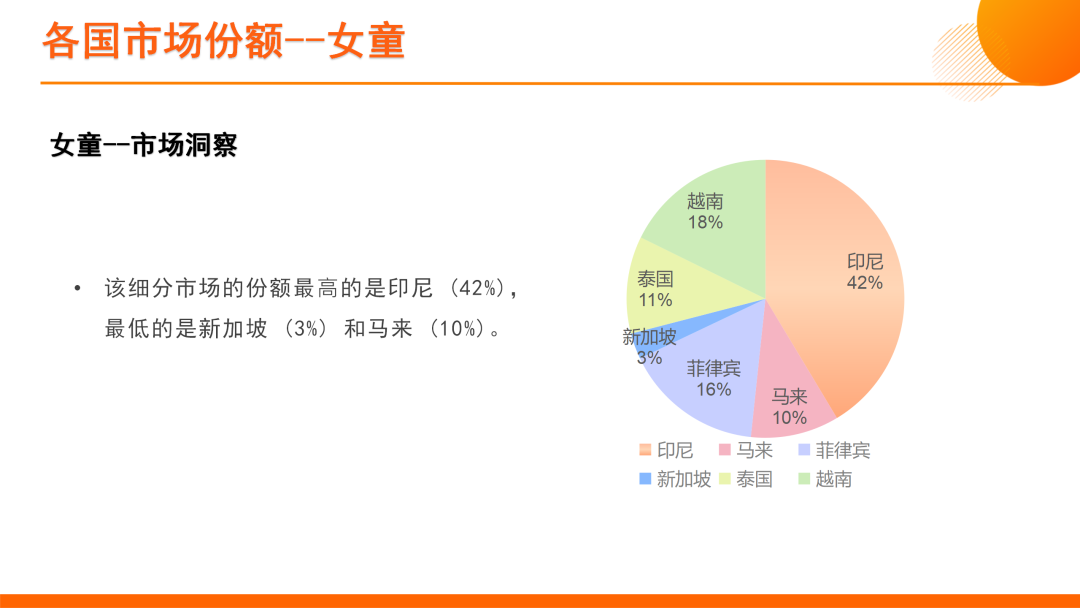 各国市场份额--女童

女童--市场洞察

• 该细分市场的份额最高的是印尼（42%），最低的是新加坡（3%）和马来（10%）。

越南
18%

印尼
42%

泰国
11%

新加坡
3%

菲律宾
16%

马来
10%

印尼 马来 菲律宾
新加坡 泰国 越南